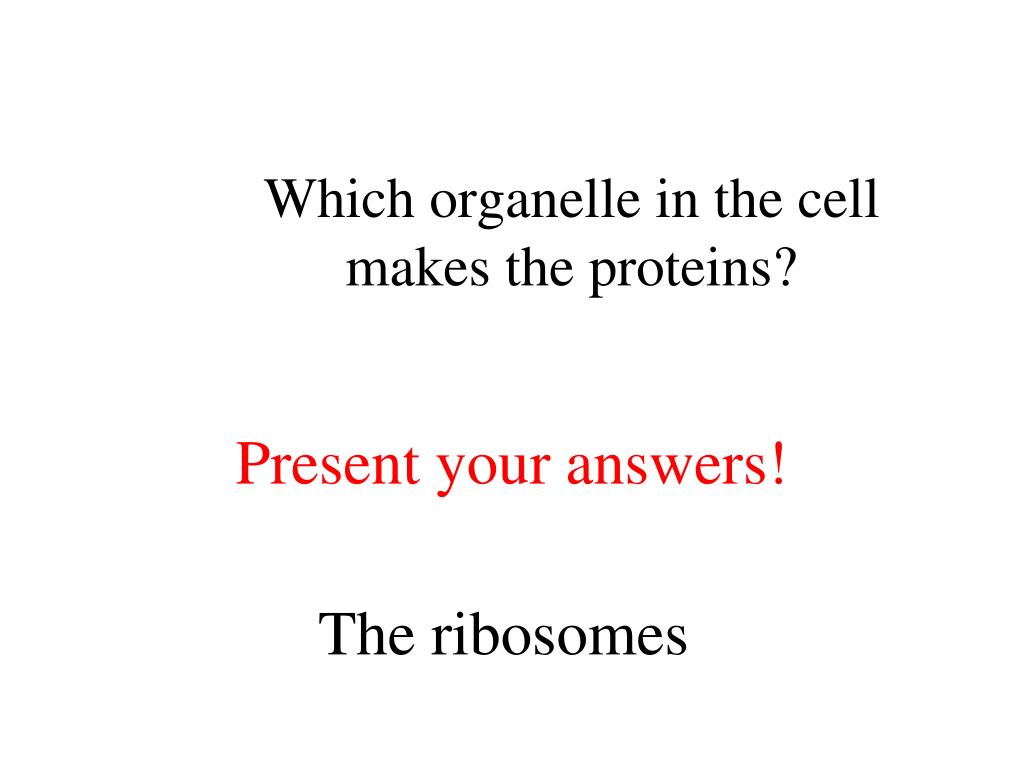 Which organelle in the cell makes the proteins?

Present your answers!

The ribosomes